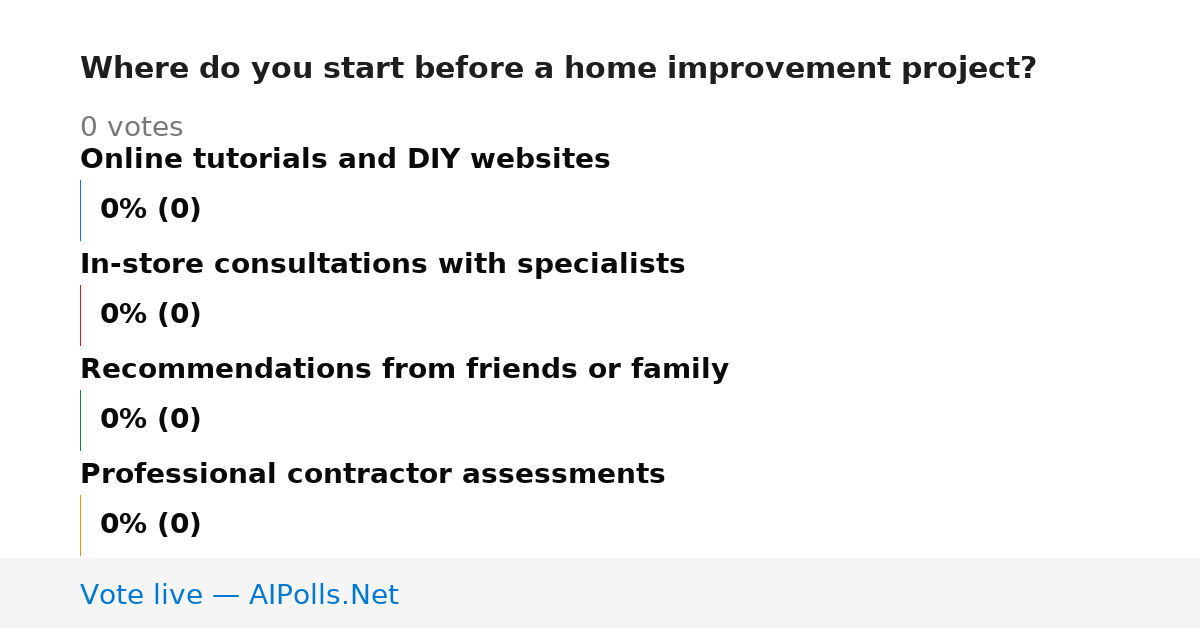 Where do you start before a home improvement project?

0 votes

Online tutorials and DIY websites

0% (0)

In-store consultations with specialists

0% (0)

Recommendations from friends or family

0% (0)

Professional contractor assessments

0% (0)

Vote live — AIPolls.Net